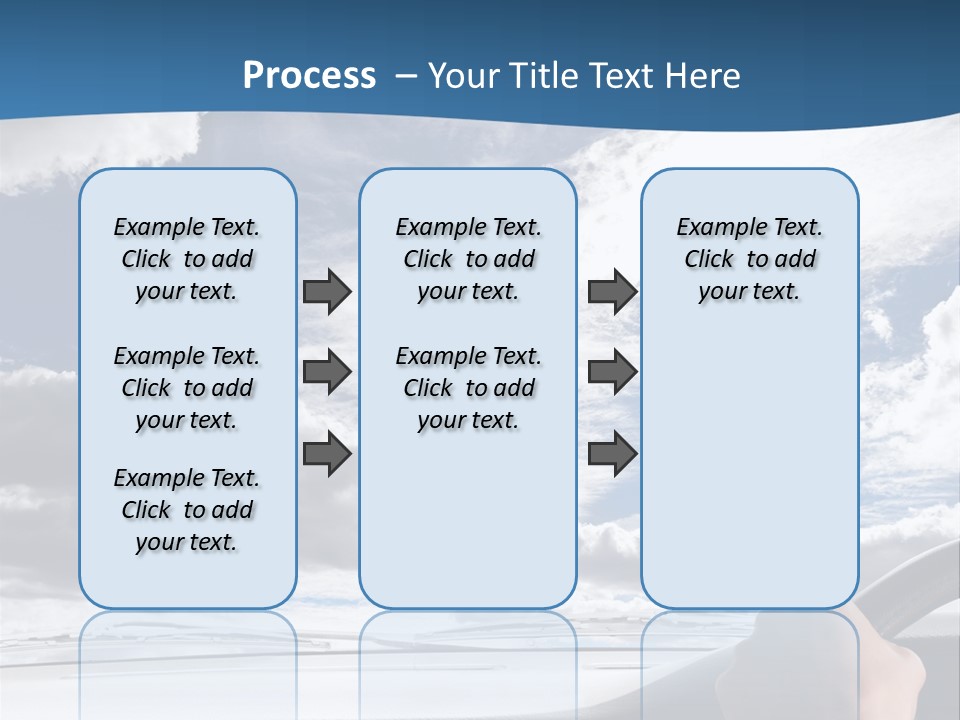 Process – Your Title Text Here

Example Text. Click to add your text.

Example Text. Click to add your text.

Example Text. Click to add your text.

Example Text. Click to add your text.

Example Text. Click to add your text.

Example Text. Click to add your text.